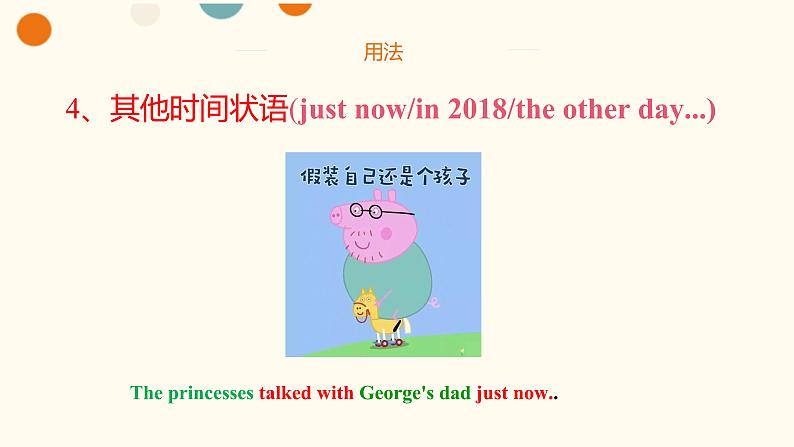 用法

4、其他时间状语(just now/in 2018/the other day...)

假装自己还是个孩子

The princesses talked with George's dad just now..